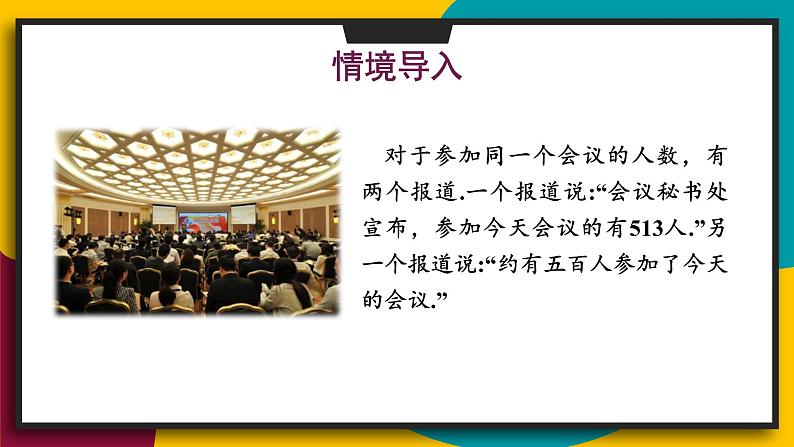 情境导入

对于参加同一个会议的人数，有两个报道.一个报道说:“会议秘书处宣布，参加今天会议的有513人.”另一个报道说:“约有五百人参加了今天的会议.”